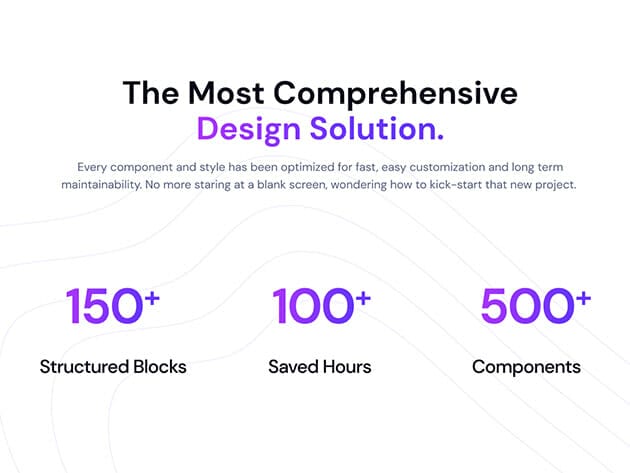 The Most Comprehensive
Design Solution.

Every component and style has been optimized for fast, easy customization and long term maintainability. No more staring at a blank screen, wondering how to kick-start that new project.

150+
Structured Blocks

100+
Saved Hours

500+
Components